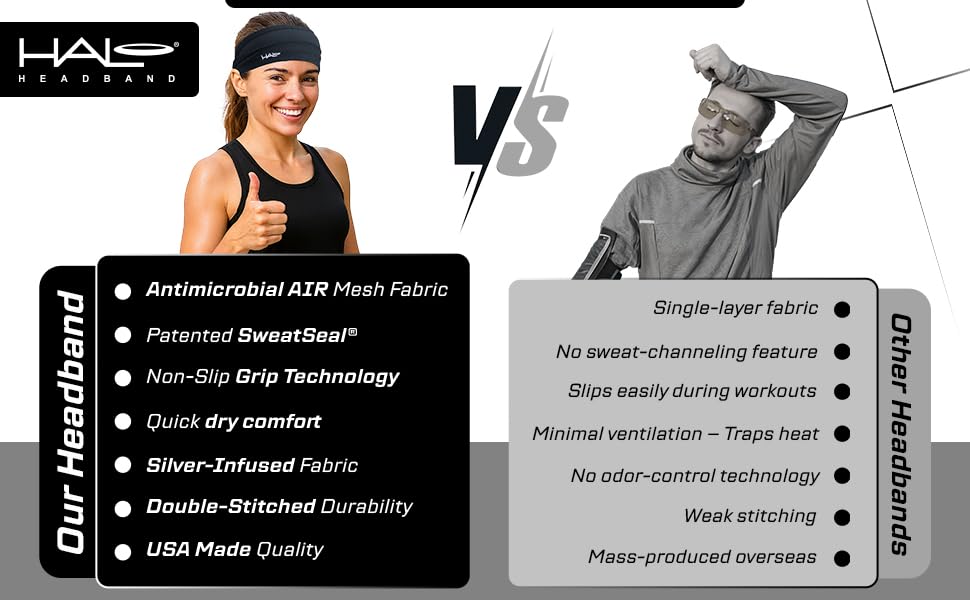 HALO®
HEADBAND

HALO

VS

Our Headband

Antimicrobial AIR Mesh Fabric
Patented SweatSeal®
Non-Slip Grip Technology
Quick dry comfort
Silver-Infused Fabric
Double-Stitched Durability
USA Made Quality

Other Headbands

Single-layer fabric
No sweat-channeling feature
Slips easily during workouts
Minimal ventilation – Traps heat
No odor-control technology
Weak stitching
Mass-produced overseas